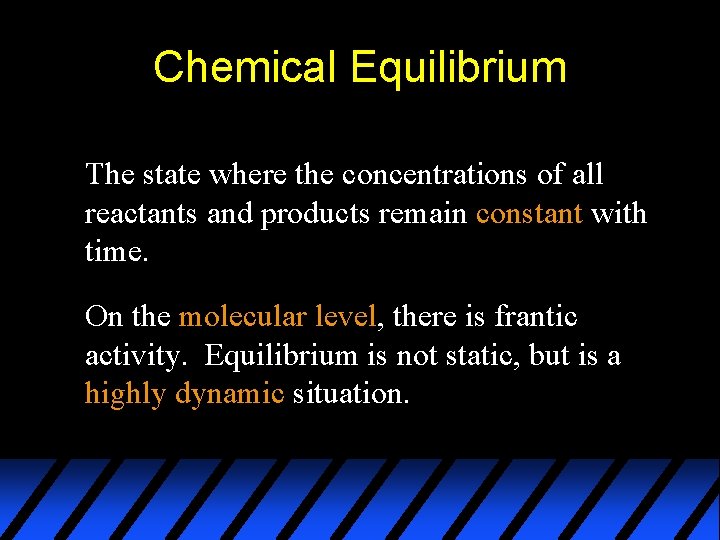 Chemical Equilibrium

The state where the concentrations of all reactants and products remain constant with time.

On the molecular level, there is frantic activity. Equilibrium is not static, but is a highly dynamic situation.